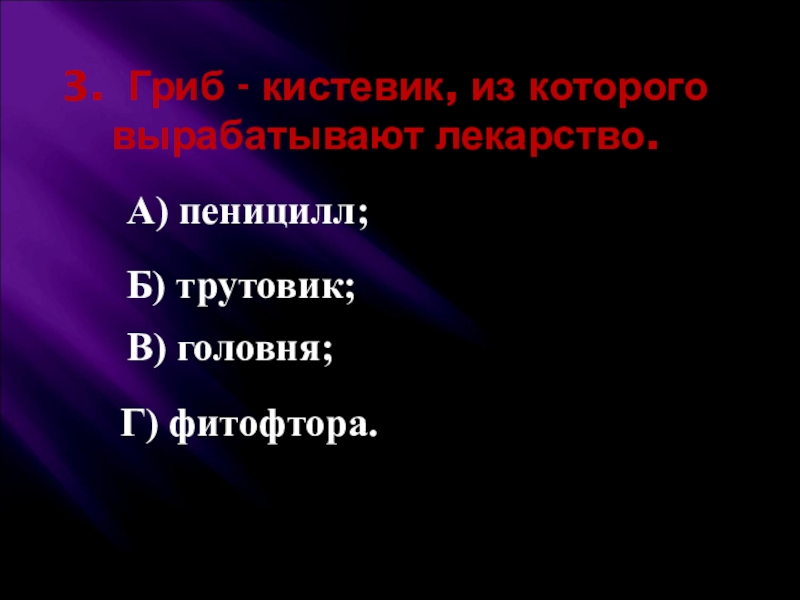 3. Гриб - кистевик, из которого вырабатывают лекарство.

А) пеницилл;

Б) трутовик;

В) головня;

Г) фитофтора.